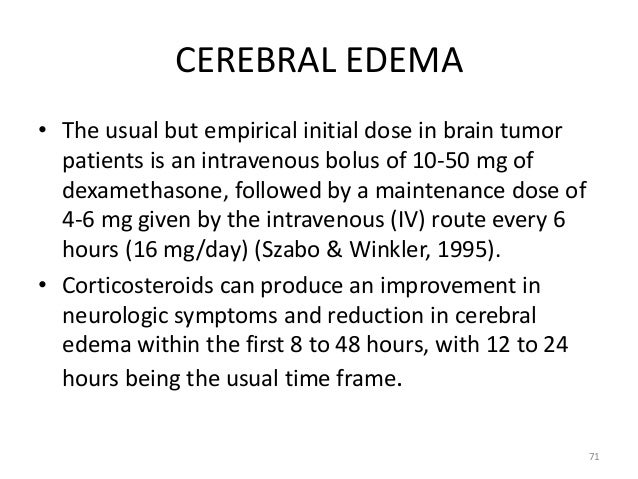 CEREBRAL EDEMA

• The usual but empirical initial dose in brain tumor patients is an intravenous bolus of 10-50 mg of dexamethasone, followed by a maintenance dose of 4-6 mg given by the intravenous (IV) route every 6 hours (16 mg/day) (Szabo & Winkler, 1995).

• Corticosteroids can produce an improvement in neurologic symptoms and reduction in cerebral edema within the first 8 to 48 hours, with 12 to 24 hours being the usual time frame.

71